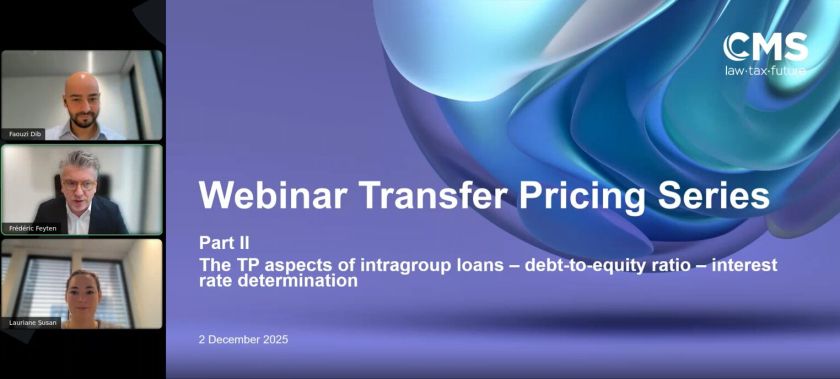 Faouzi Dib

Frédéric Feyten

Lauriane Susan

CMS
law·tax·future

Webinar Transfer Pricing Series

Part II
The TP aspects of intragroup loans – debt-to-equity ratio – interest rate determination

2 December 2025